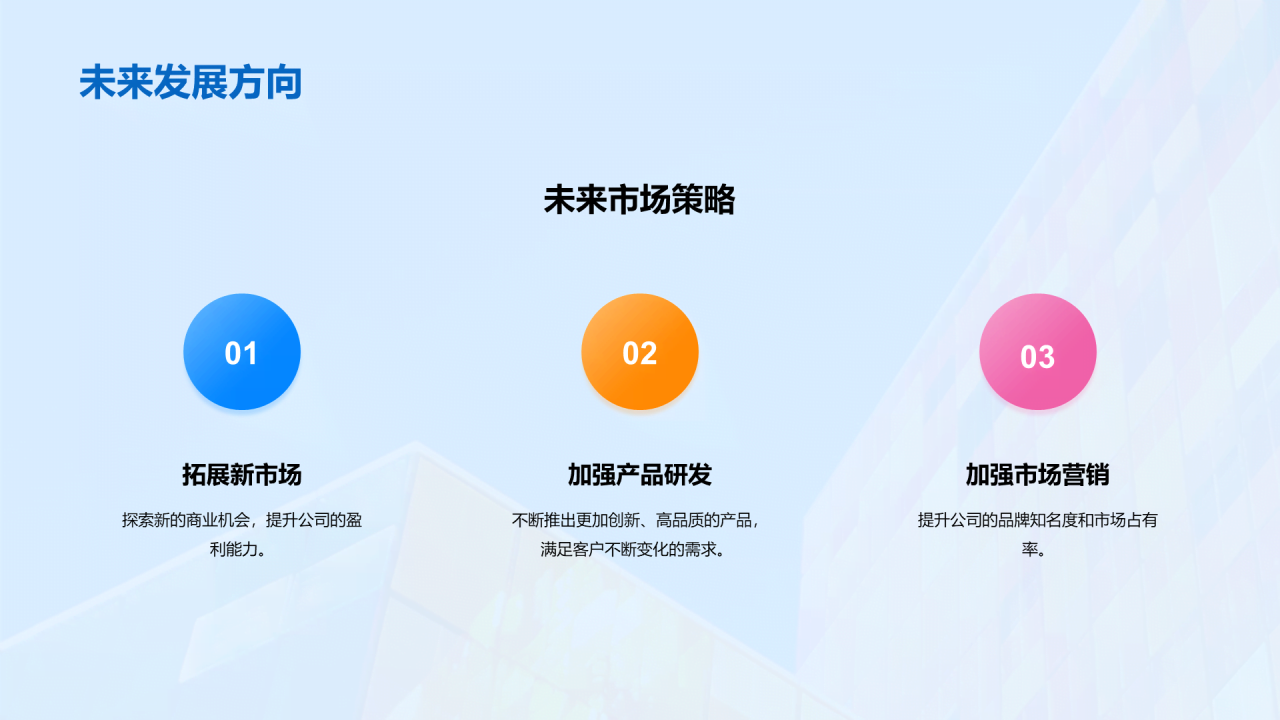 未来发展方向

未来市场策略

01

拓展新市场

探索新的商业机会，提升公司的盈利能力。

02

加强产品研发

不断推出更加创新、高品质的产品，满足客户不断变化的需求。

03

加强市场营销

提升公司的品牌知名度和市场占有率。